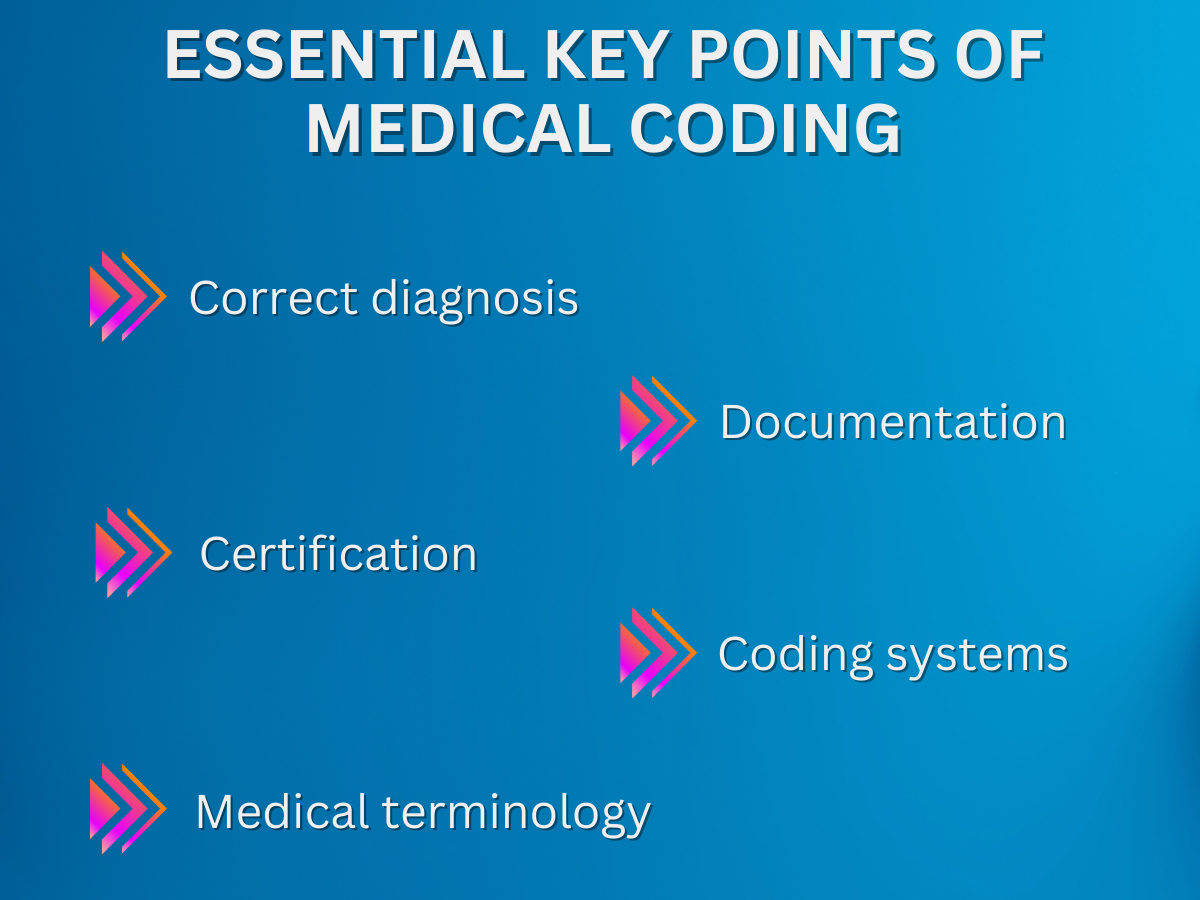 ESSENTIAL KEY POINTS OF MEDICAL CODING

Correct diagnosis

Documentation

Certification

Coding systems

Medical terminology